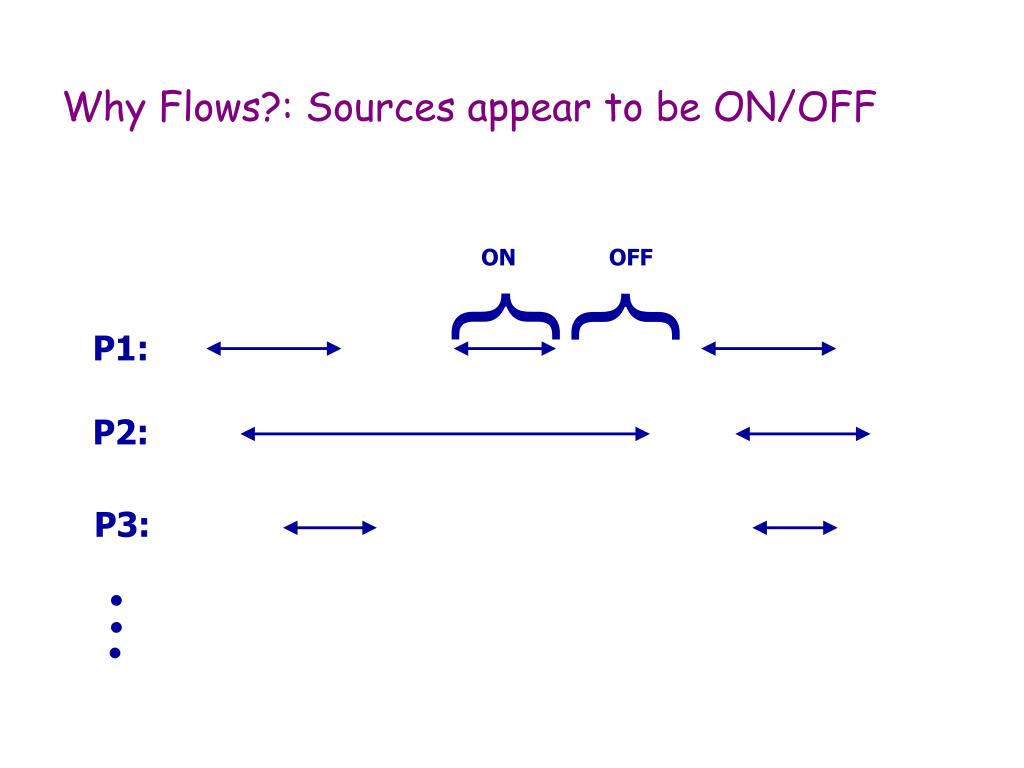 Why Flows?: Sources appear to be ON/OFF

ON

OFF

P1:

P2:

P3: